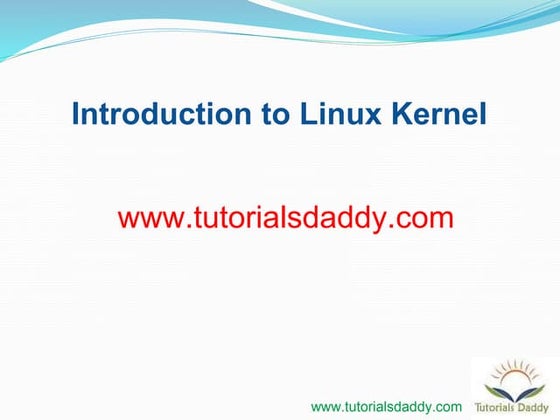 Introduction to Linux Kernel

www.tutorialsdaddy.com

www.tutorialsdaddy.com

Tutorials Daddy